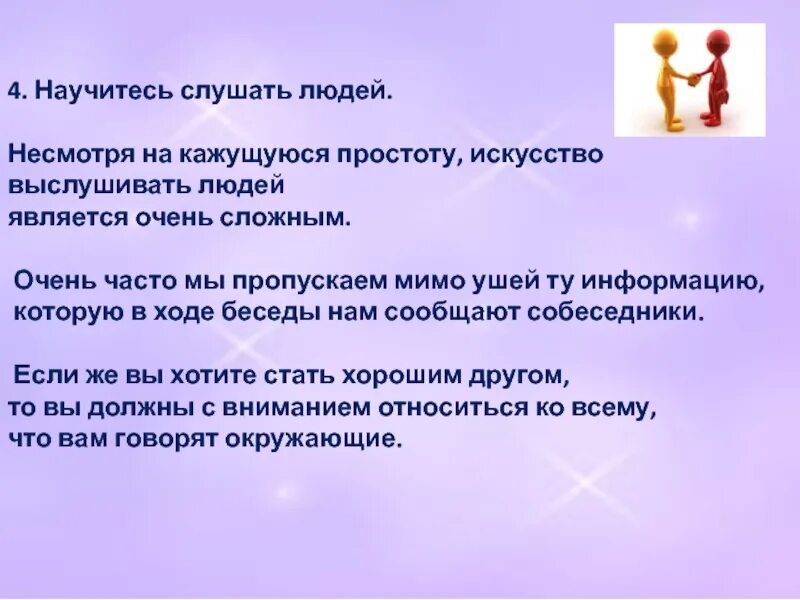 4. Научитесь слушать людей.

Несмотря на кажущуюся простоту, искусство выслушивать людей является очень сложным.

Очень часто мы пропускаем мимо ушей ту информацию, которую в ходе беседы нам сообщают собеседники.

Если же вы хотите стать хорошим другом, то вы должны с вниманием относиться ко всему, что вам говорят окружающие.